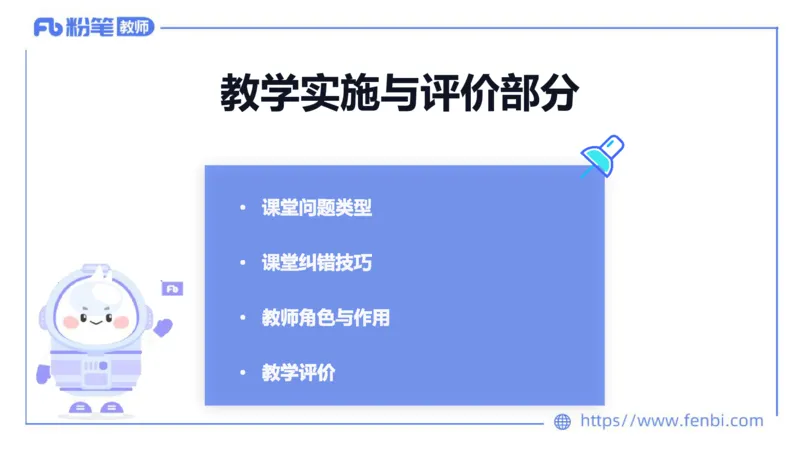 Fb 粉笔 教师

教学实施与评价部分

• 课堂问题类型

• 课堂纠错技巧

• 教师角色与作用

• 教学评价

Fb

https://www.fenbi.com